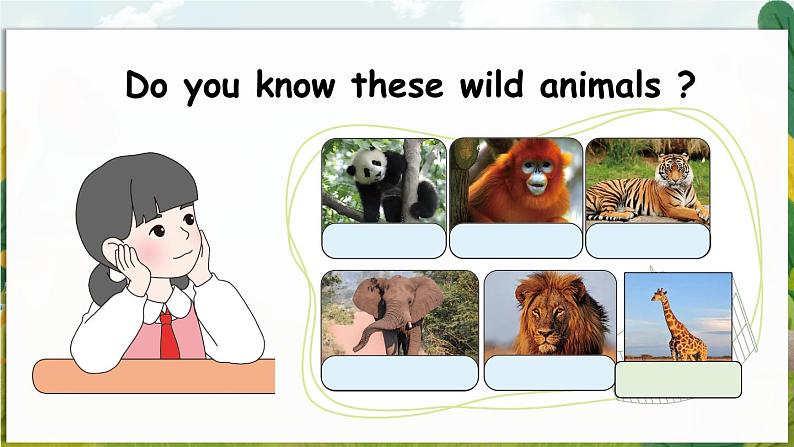 Do you know these wild animals ?